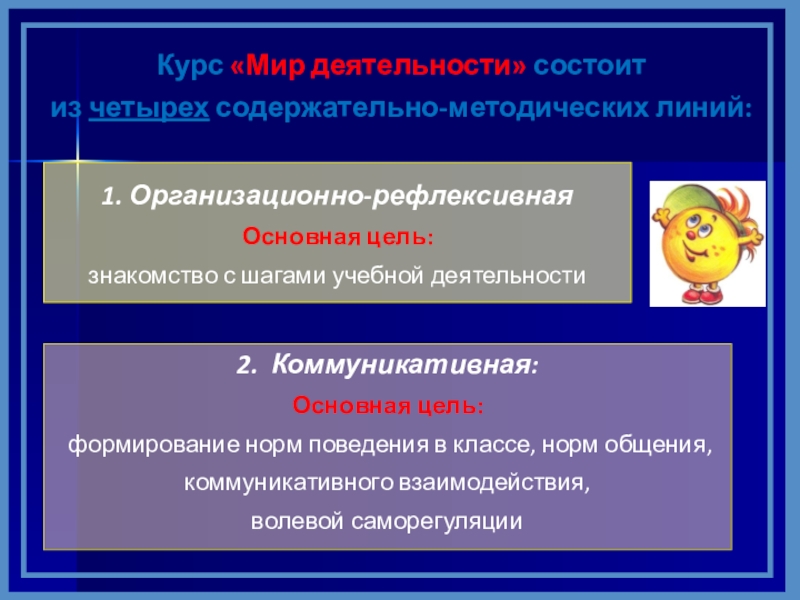 Курс «Мир деятельности» состоит из четырех содержательно-методических линий:

1. Организационно-рефлексивная
Основная цель:
знакомство с шагами учебной деятельности

2. Коммуникативная:
Основная цель:
формирование норм поведения в классе, норм общения, коммуникативного взаимодействия, волевой саморегуляции